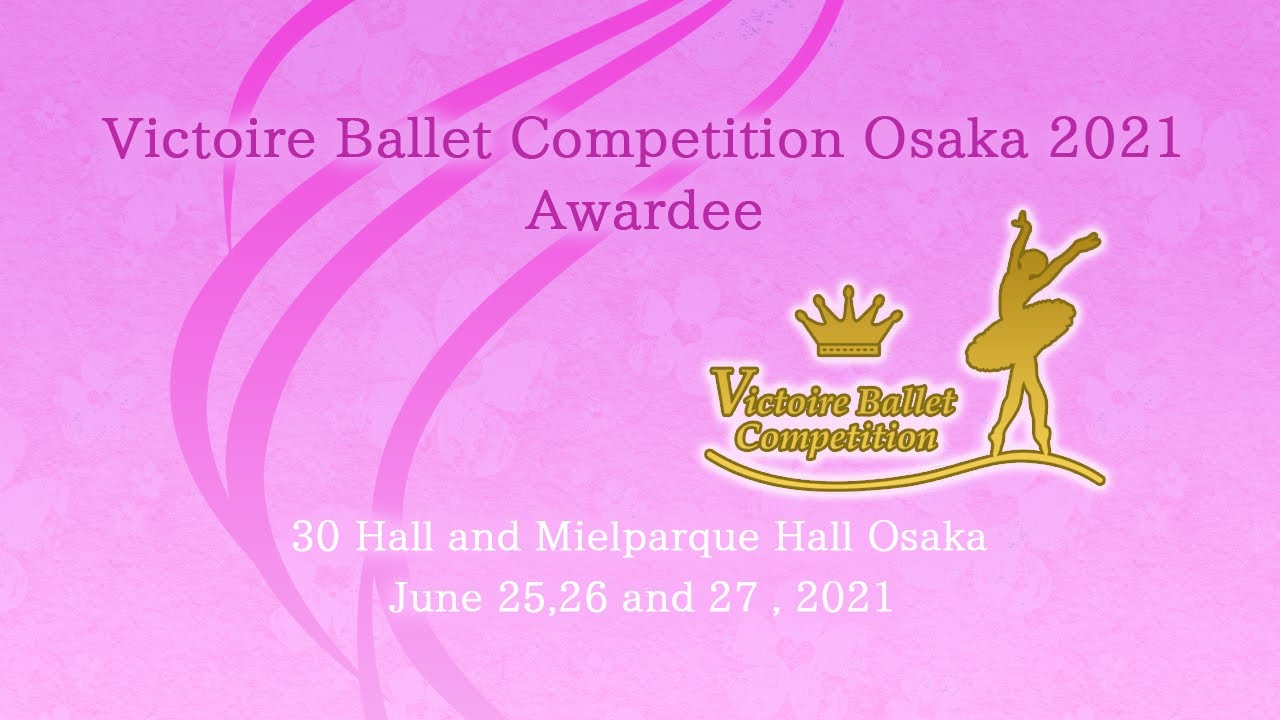 Victoire Ballet Competition Osaka 2021
Awardee

Victoire Ballet Competition

30 Hall and Mielparque Hall Osaka
June 25,26 and 27 , 2021